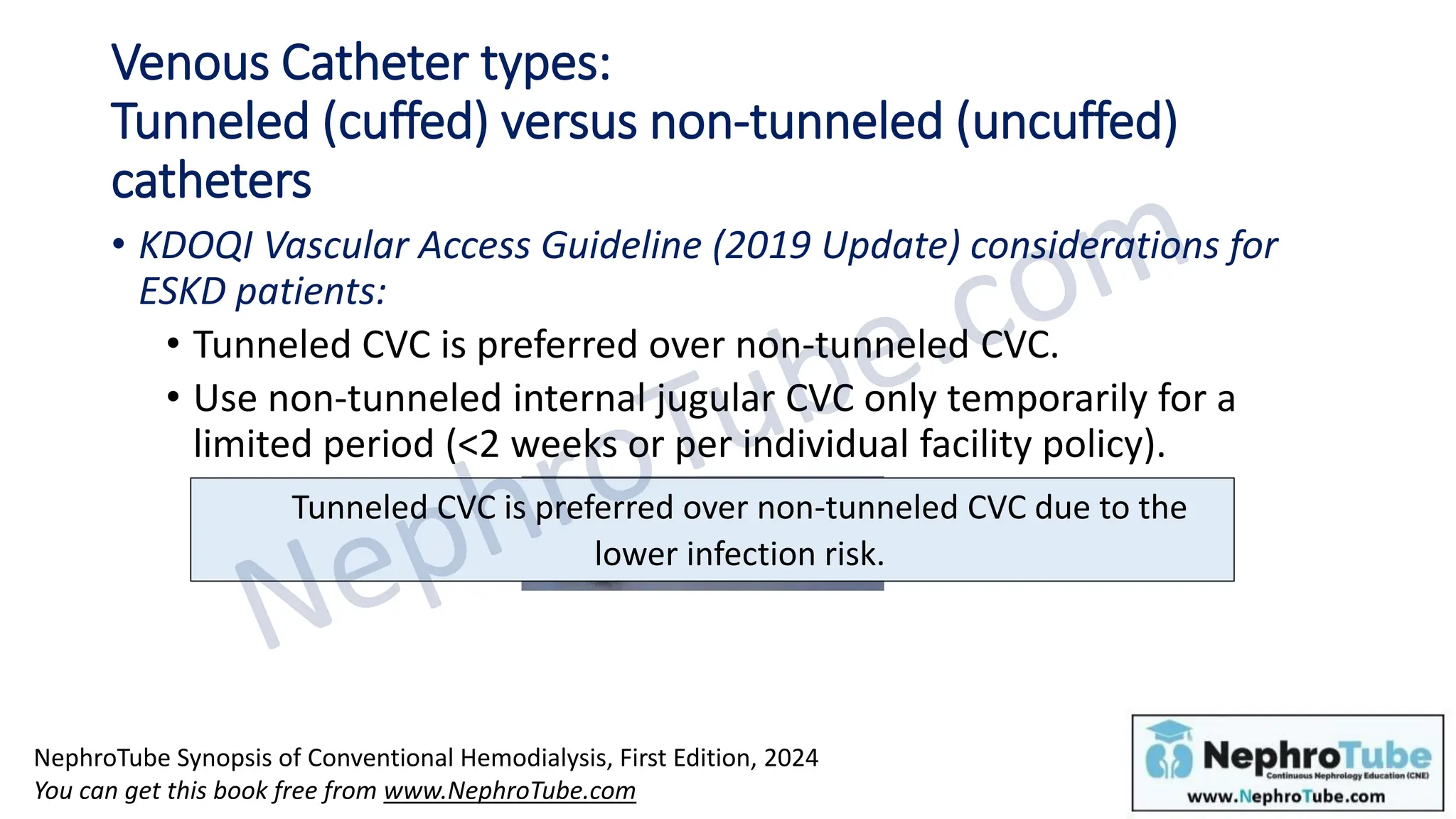 Venous Catheter types:
Tunneled (cuffed) versus non-tunneled (uncuffed) catheters

• KDOQI Vascular Access Guideline (2019 Update) considerations for ESKD patients:
 • Tunneled CVC is preferred over non-tunneled CVC.
 • Use non-tunneled internal jugular CVC only temporarily for a limited period (<2 weeks or per individual facility policy).

Tunneled CVC is preferred over non-tunneled CVC due to the lower infection risk.

NephroTube.com

NephroTube Synopsis of Conventional Hemodialysis, First Edition, 2024
You can get this book free from www.NephroTube.com

NephroTube
Continuous Nephrology Education (CNE)
www.NephroTube.com